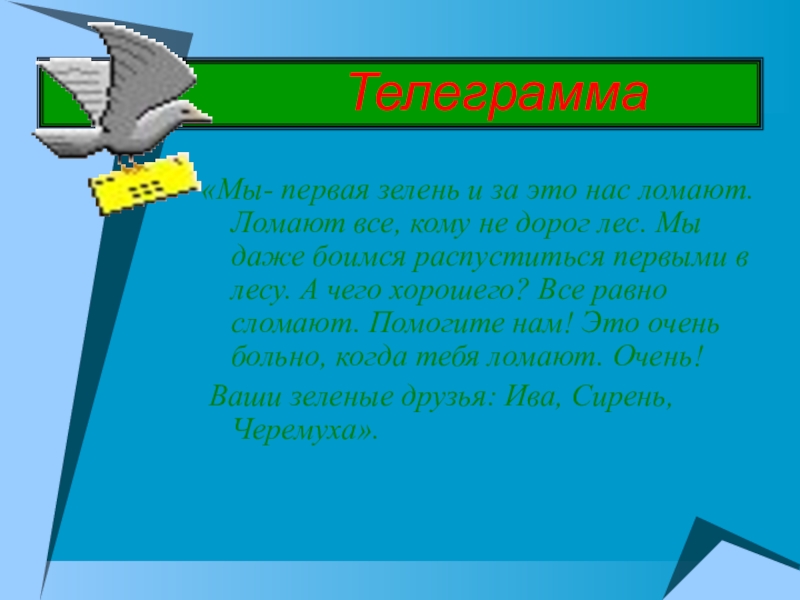 Телеграмма

«Мы- первая зелень и за это нас ломают. Ломают все, кому не дорог лес. Мы даже боимся распуститься первыми в лесу. А чего хорошего? Все равно сломают. Помогите нам! Это очень больно, когда тебя ломают. Очень!

Ваши зеленые друзья: Ива, Сирень, Черемуха».